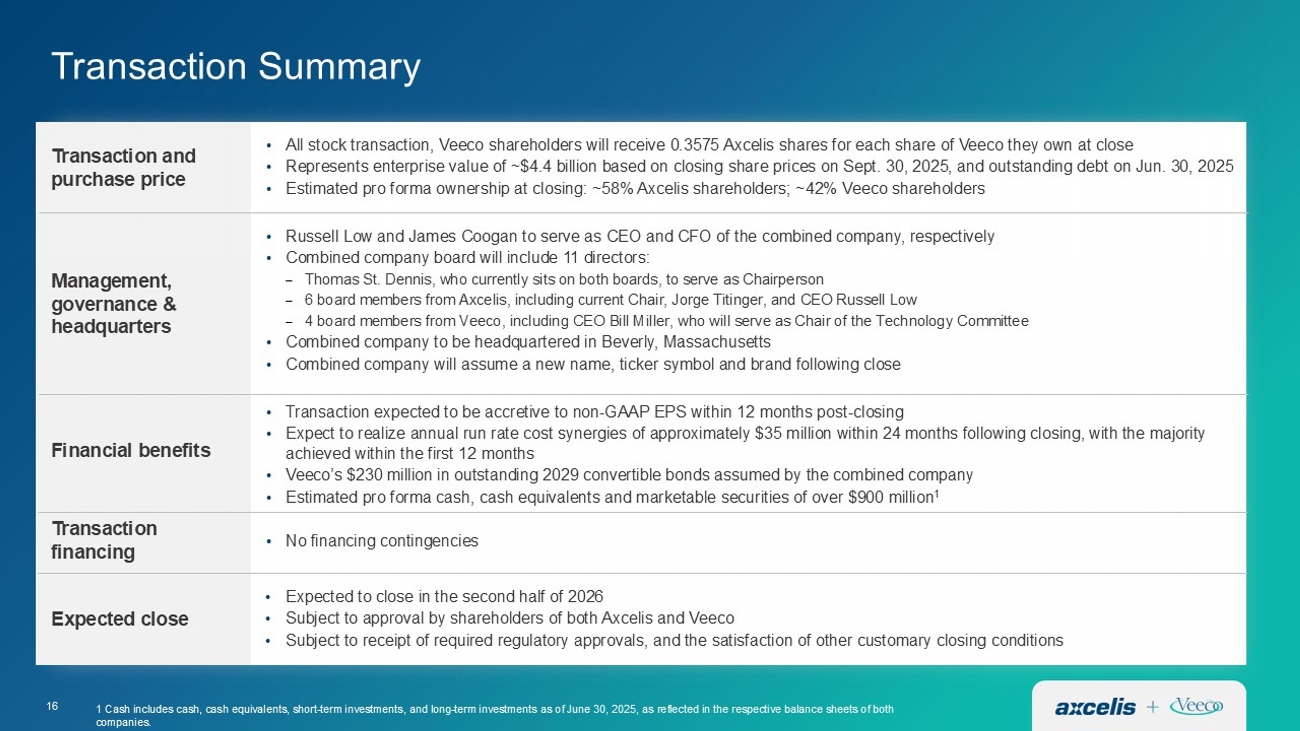 Transaction Summary

| | |
|---|---|
| Transaction and purchase price | • All stock transaction, Veeco shareholders will receive 0.3575 Axcelis shares for each share of Veeco they own at close • Represents enterprise value of ~$4.4 billion based on closing share prices on Sept. 30, 2025, and outstanding debt on Jun. 30, 2025 • Estimated pro forma ownership at closing: ~58% Axcelis shareholders; ~42% Veeco shareholders |
| Management, governance & headquarters | • Russell Low and James Coogan to serve as CEO and CFO of the combined company, respectively • Combined company board will include 11 directors: – Thomas St. Dennis, who currently sits on both boards, to serve as Chairperson – 6 board members from Axcelis, including current Chair, Jorge Titinger, and CEO Russell Low – 4 board members from Veeco, including CEO Bill Miller, who will serve as Chair of the Technology Committee • Combined company to be headquartered in Beverly, Massachusetts • Combined company will assume a new name, ticker symbol and brand following close |
| Financial benefits | • Transaction expected to be accretive to non-GAAP EPS within 12 months post-closing • Expect to realize annual run rate cost synergies of approximately $35 million within 24 months following closing, with the majority achieved within the first 12 months • Veeco's $230 million in outstanding 2029 convertible bonds assumed by the combined company • Estimated pro forma cash, cash equivalents and marketable securities of over $900 million$^1$ |
| Transaction financing | • No financing contingencies |
| Expected close | • Expected to close in the second half of 2026 • Subject to approval by shareholders of both Axcelis and Veeco • Subject to receipt of required regulatory approvals, and the satisfaction of other customary closing conditions |

16

1 Cash includes cash, cash equivalents, short-term investments, and long-term investments as of June 30, 2025, as reflected in the respective balance sheets of both companies.

axcelis + Veeco